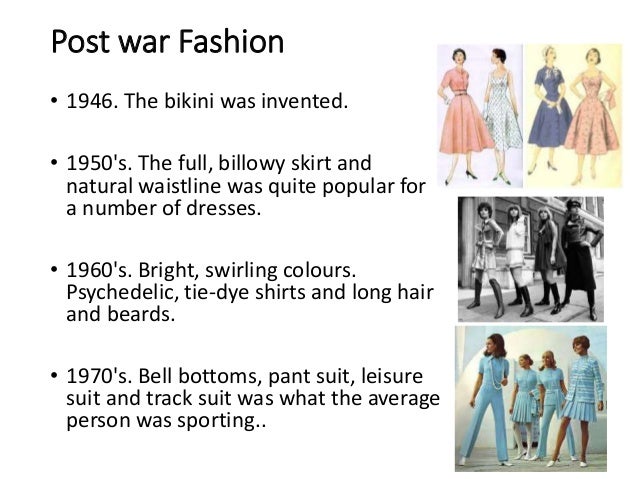 Post war Fashion

• 1946. The bikini was invented.

• 1950's. The full, billowy skirt and natural waistline was quite popular for a number of dresses.

• 1960's. Bright, swirling colours. Psychedelic, tie-dye shirts and long hair and beards.

• 1970's. Bell bottoms, pant suit, leisure suit and track suit was what the average person was sporting..